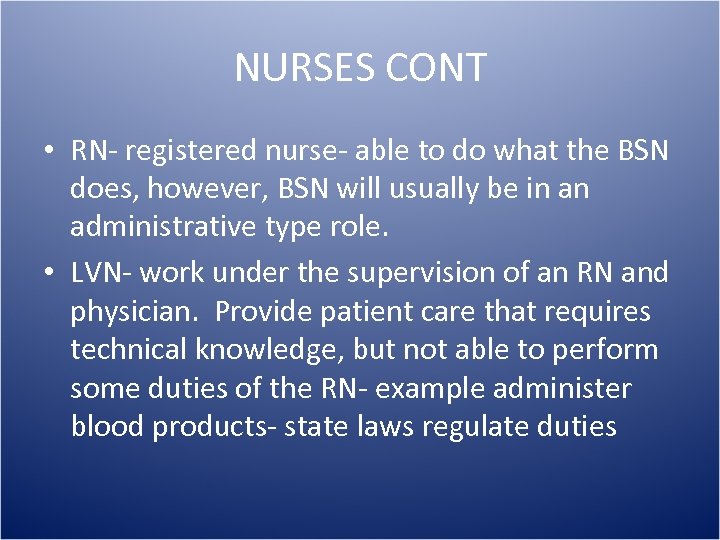 NURSES CONT

• RN- registered nurse- able to do what the BSN does, however, BSN will usually be in an administrative type role.

• LVN- work under the supervision of an RN and physician. Provide patient care that requires technical knowledge, but not able to perform some duties of the RN- example administer blood products- state laws regulate duties